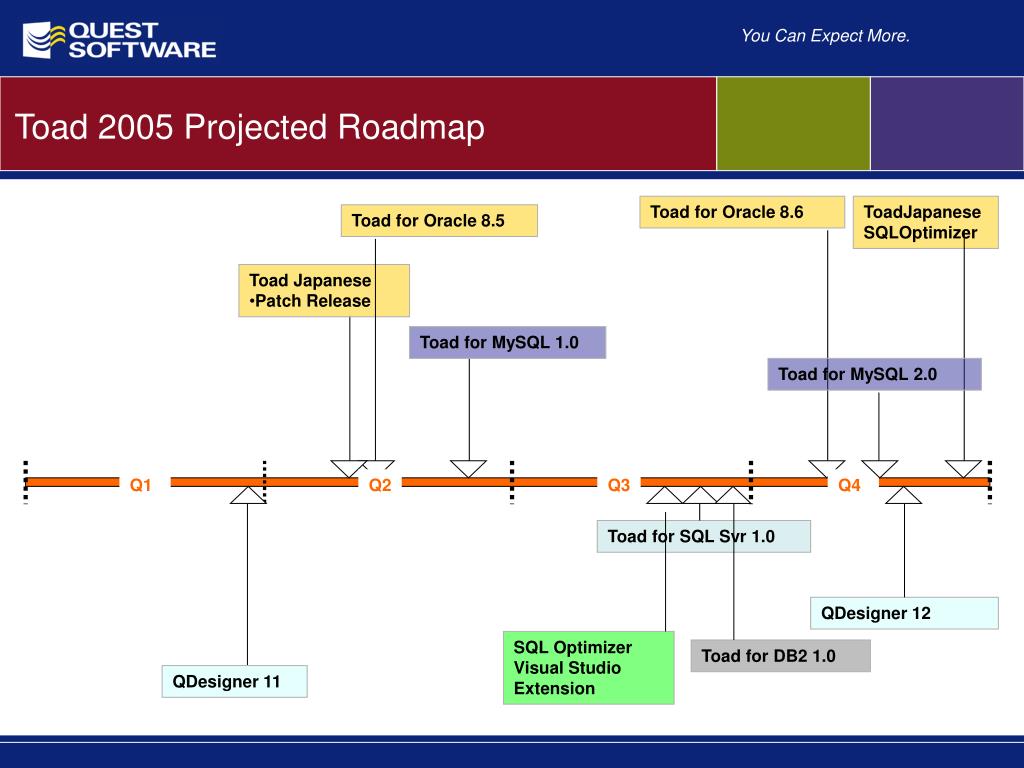 QUEST SOFTWARE

You Can Expect More.

Toad 2005 Projected Roadmap

Toad for Oracle 8.5

Toad for Oracle 8.6

ToadJapanese SQLOptimizer

Toad Japanese •Patch Release

Toad for MySQL 1.0

Toad for MySQL 2.0

Q1

Q2

Q3

Q4

Toad for SQL Svr 1.0

QDesigner 12

SQL Optimizer Visual Studio Extension

Toad for DB2 1.0

QDesigner 11